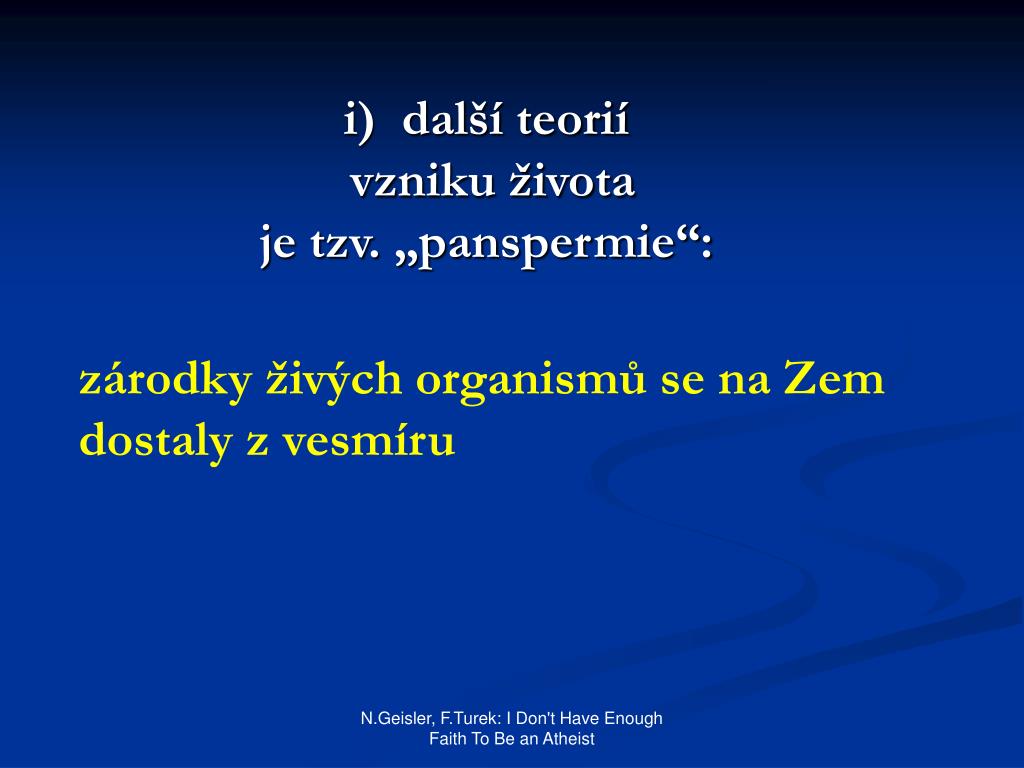 i) další teorií vzniku života je tzv. „panspermie“:

zárodky živých organismů se na Zem dostaly z vesmíru

N.Geisler, F.Turek: I Don't Have Enough Faith To Be an Atheist